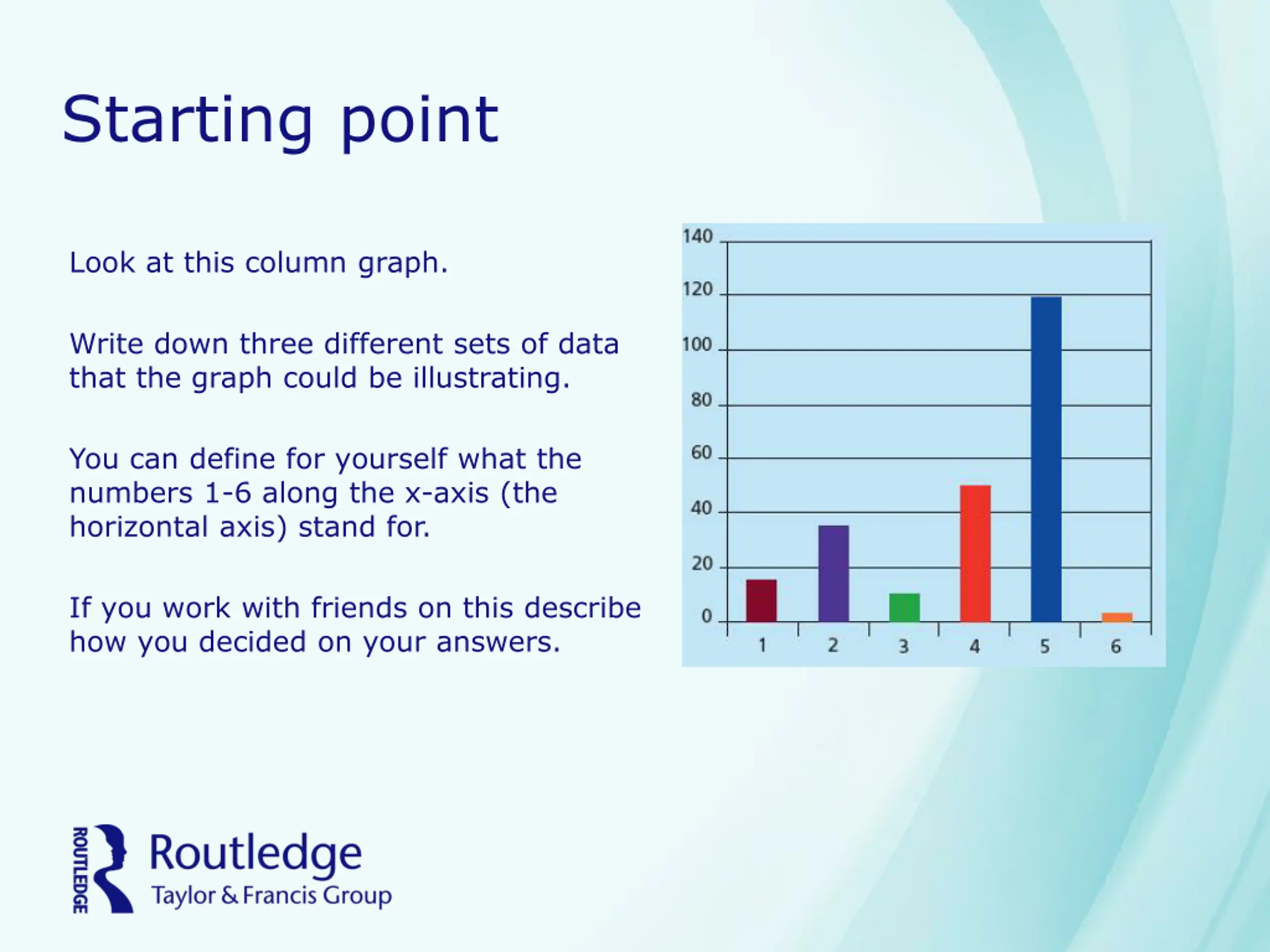 Starting point

Look at this column graph.

Write down three different sets of data that the graph could be illustrating.

You can define for yourself what the numbers 1-6 along the x-axis (the horizontal axis) stand for.

If you work with friends on this describe how you decided on your answers.

140
120
100
80
60
40
20
0
1 2 3 4 5 6

ROUTLEDGE
Routledge
Taylor & Francis Group